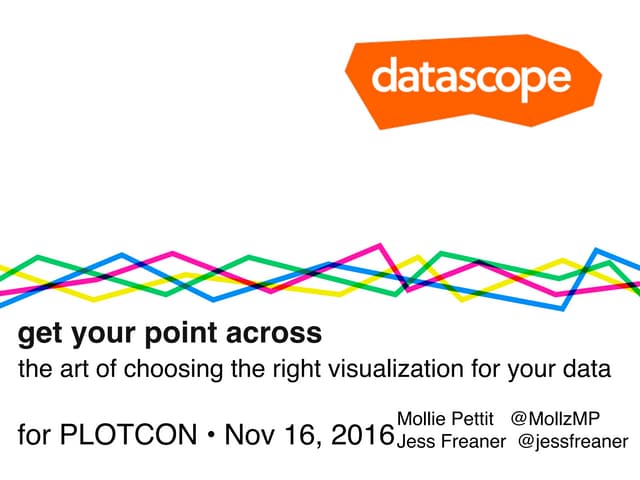 datascope

get your point across
the art of choosing the right visualization for your data

for PLOTCON • Nov 16, 2016

Mollie Pettit @MollzMP
Jess Freaner @jessfreaner